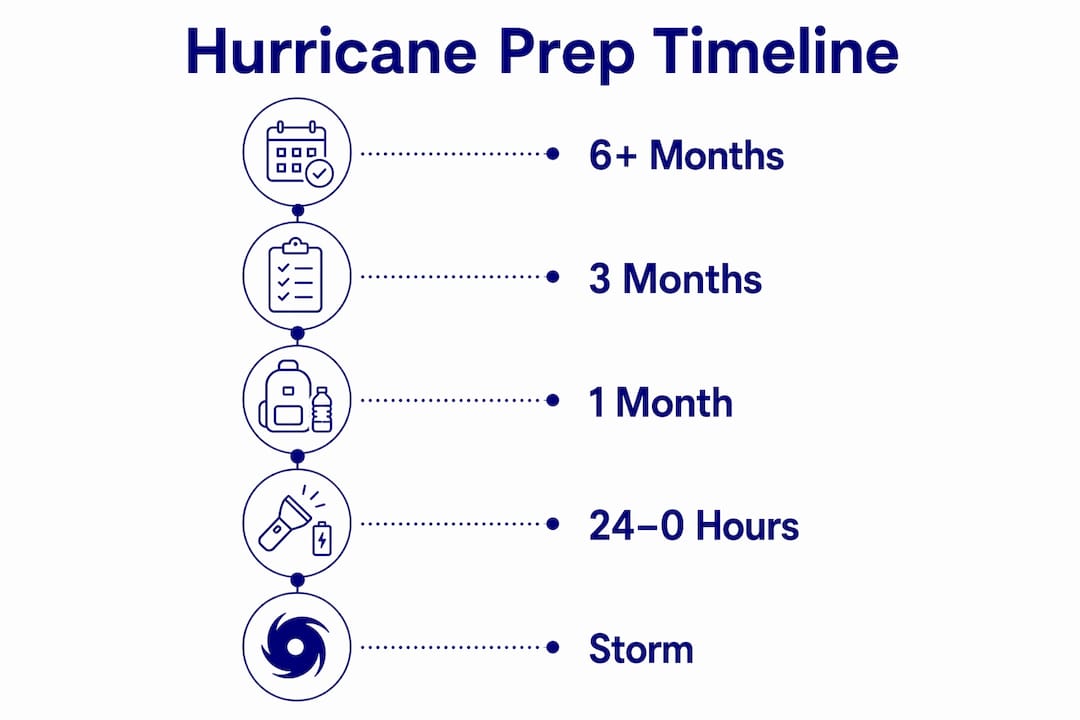 Hurricane Prep Timeline

6+ Months

3 Months

1 Month

24–0 Hours

Storm